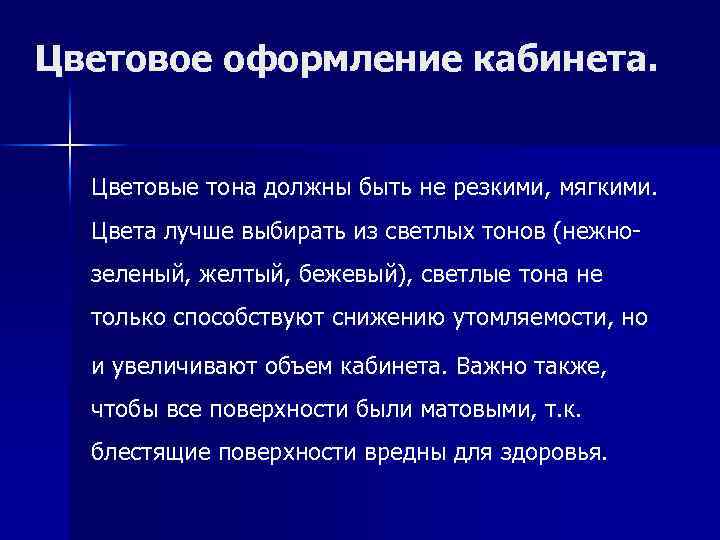 Цветовое оформление кабинета.

Цветовые тона должны быть не резкими, мягкими. Цвета лучше выбирать из светлых тонов (нежно-зеленый, желтый, бежевый), светлые тона не только способствуют снижению утомляемости, но и увеличивают объем кабинета. Важно также, чтобы все поверхности были матовыми, т.к. блестящие поверхности вредны для здоровья.